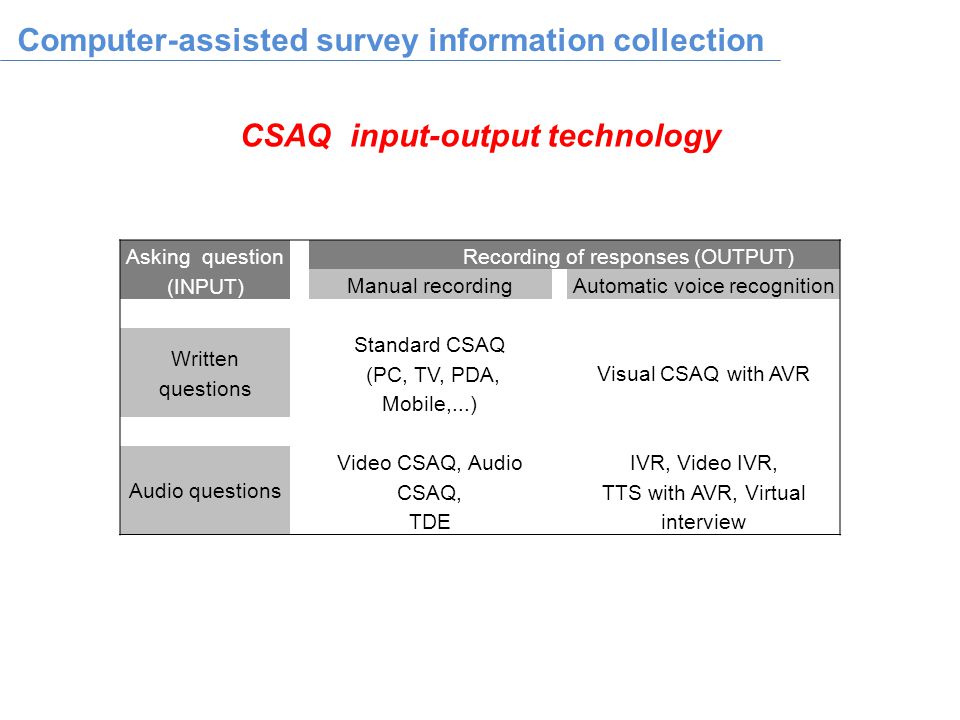 Computer-assisted survey information collection

CSAQ input-output technology

| Asking question (INPUT) | Recording of responses (OUTPUT) | |
|---|---|---|
| | Manual recording | Automatic voice recognition |
| Written questions | Standard CSAQ (PC, TV, PDA, Mobile,...) | Visual CSAQ with AVR |
| Audio questions | Video CSAQ, Audio CSAQ, TDE | IVR, Video IVR, TTS with AVR, Virtual interview |